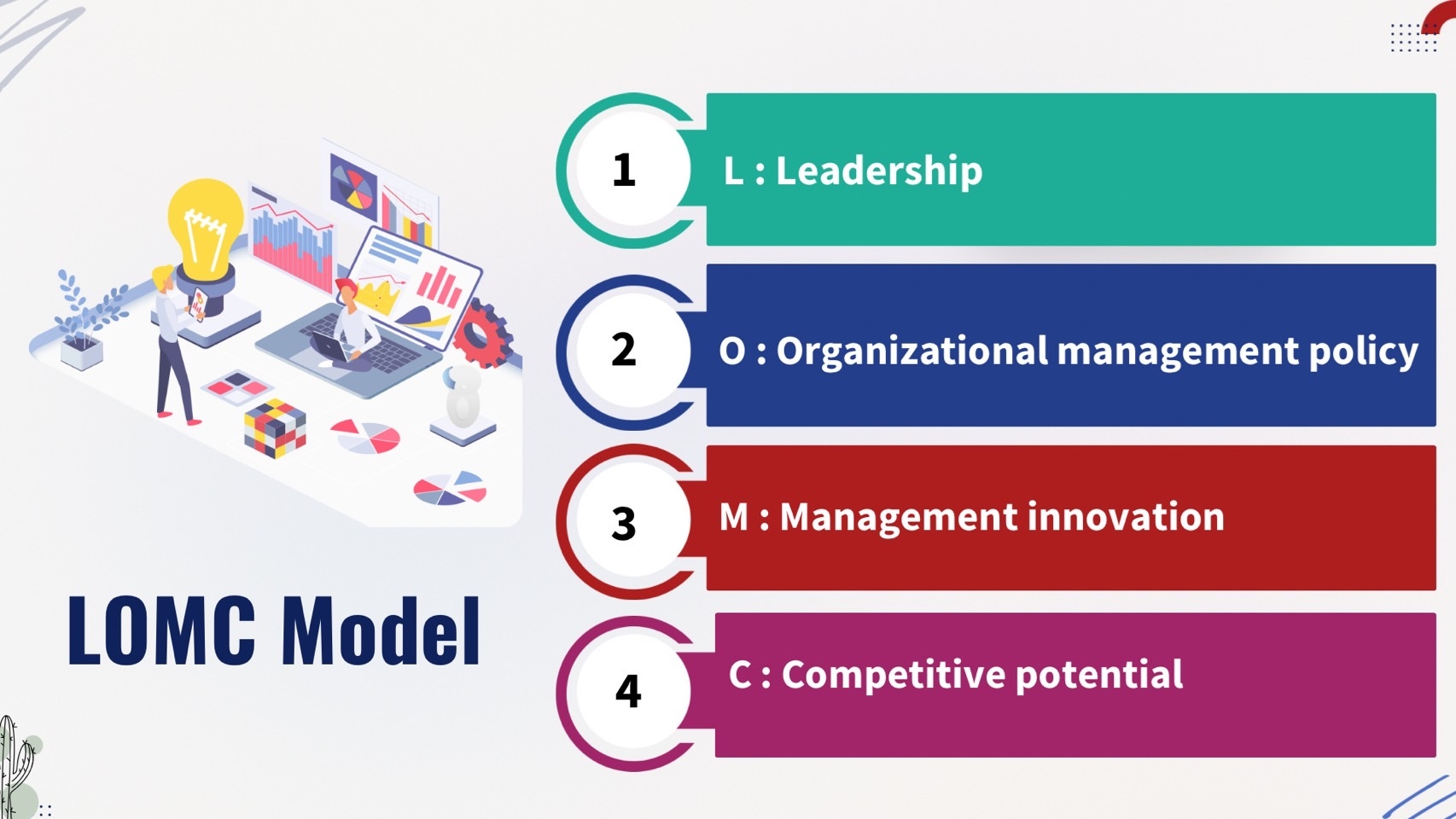 LOMC Model

1 L : Leadership

2 O : Organizational management policy

3 M : Management innovation

4 C : Competitive potential